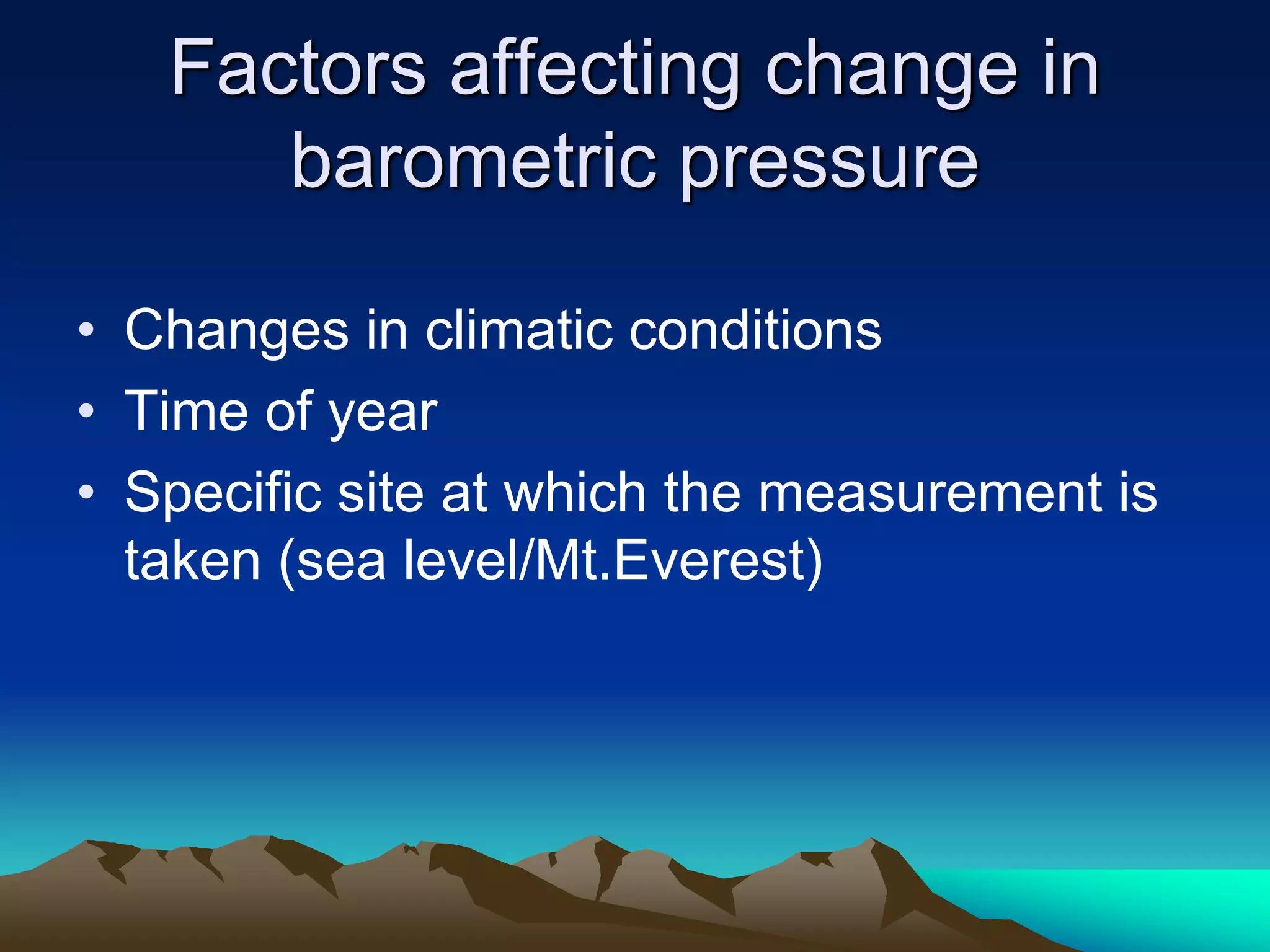 Factors affecting change in barometric pressure

• Changes in climatic conditions
• Time of year
• Specific site at which the measurement is taken (sea level/Mt.Everest)